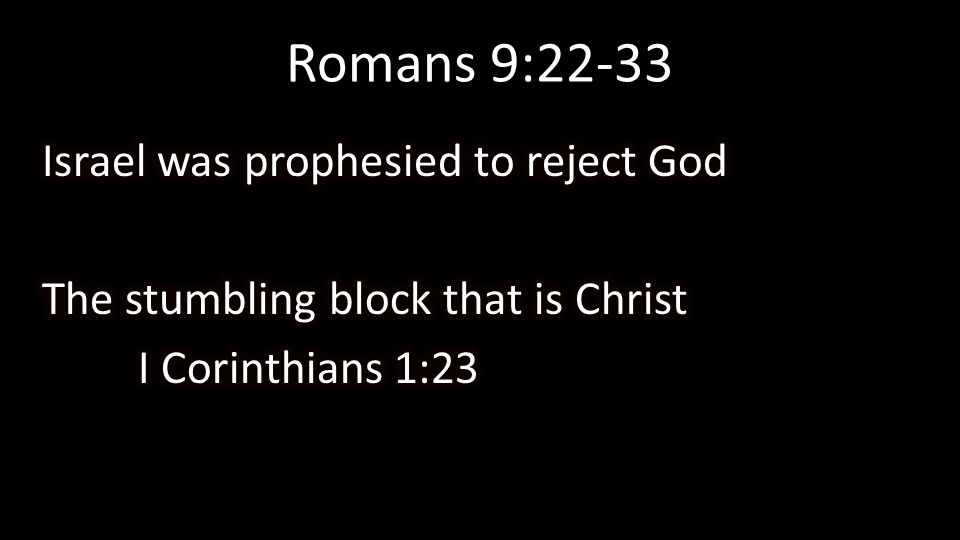 Romans 9:22-33

Israel was prophesied to reject God

The stumbling block that is Christ

I Corinthians 1:23